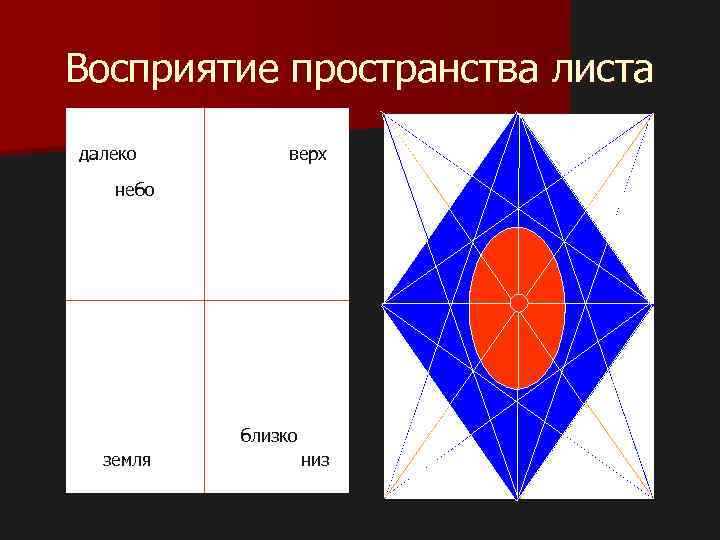 Восприятие пространства листа

далеко

верх

небо

близко

земля

низ